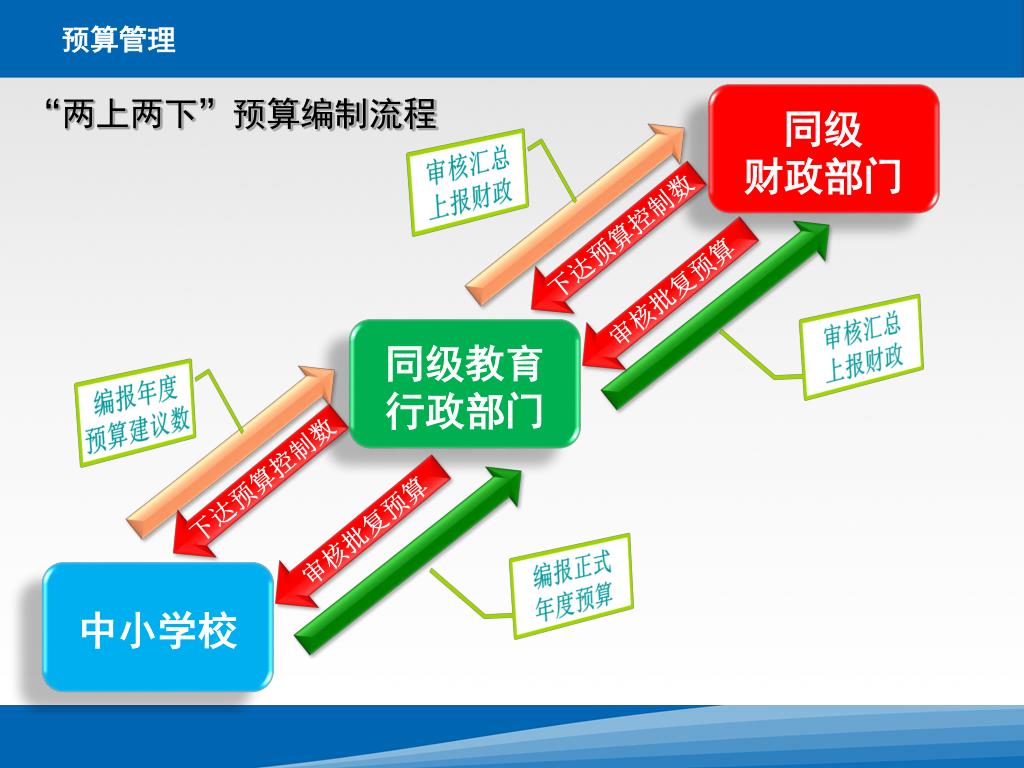 预算管理

“两上两下”预算编制流程

同级
财政部门

审核汇总
上报财政

下达预算控制数

审核批复预算

审核汇总
上报财政

同级教育
行政部门

编报年度
预算建议数

下达预算控制数

审核批复预算

编报正式
年度预算

中小学校